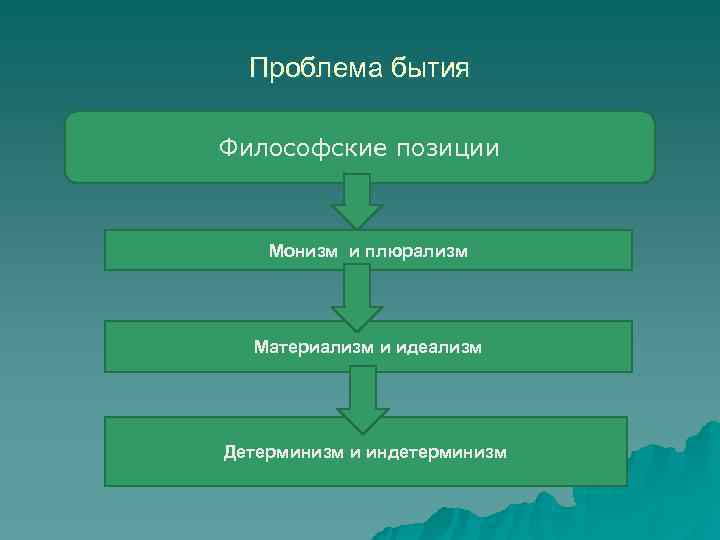 Проблема бытия

Философские позиции

Монизм и плюрализм

Материализм и идеализм

Детерминизм и индетерминизм